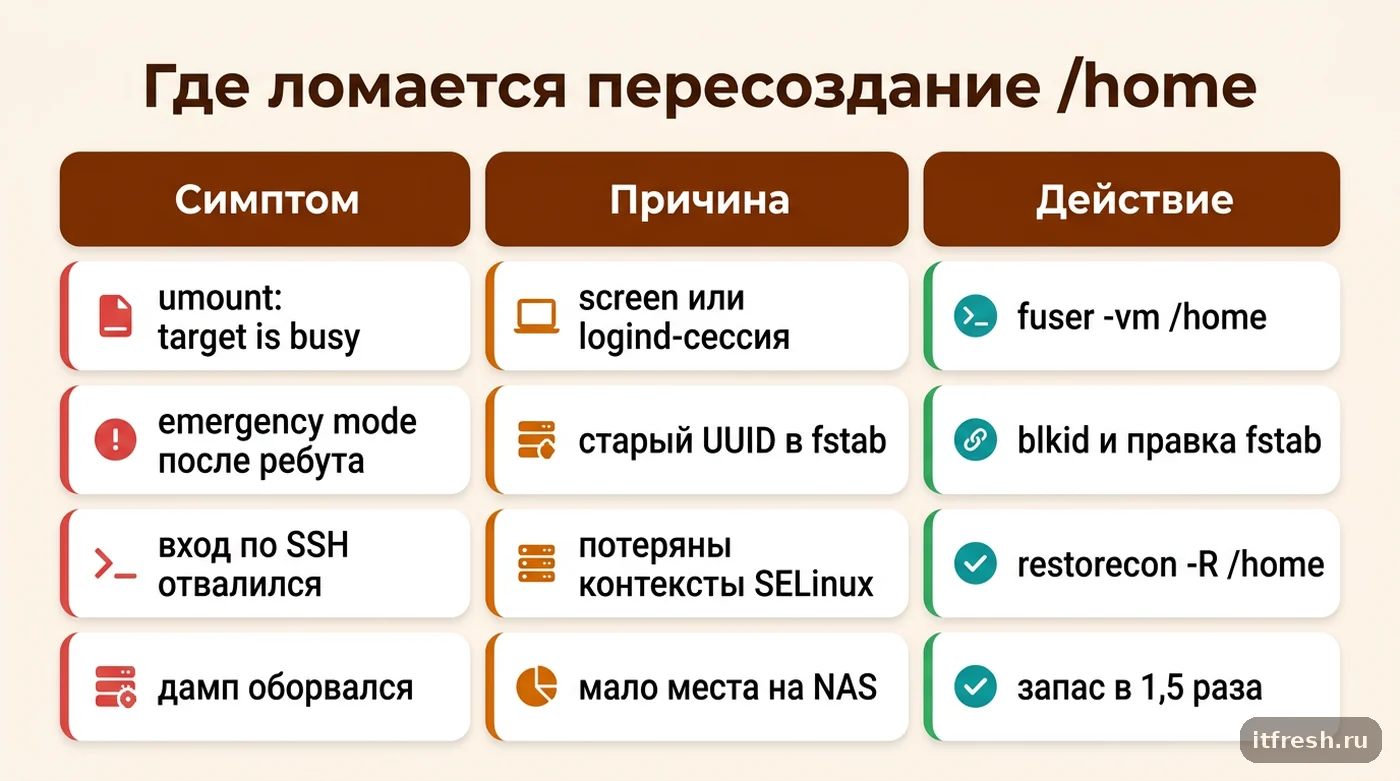 Где ломается пересоздание /home

| Симптом | Причина | Действие |
|---|---|---|
| umount: target is busy | screen или logind-сессия | fuser -vm /home |
| emergency mode после ребута | старый UUID в fstab | blkid и правка fstab |
| вход по SSH отвалился | потеряны контексты SELinux | restorecon -R /home |
| дамп оборвался | мало места на NAS | запас в 1,5 раза |

itfresh.ru